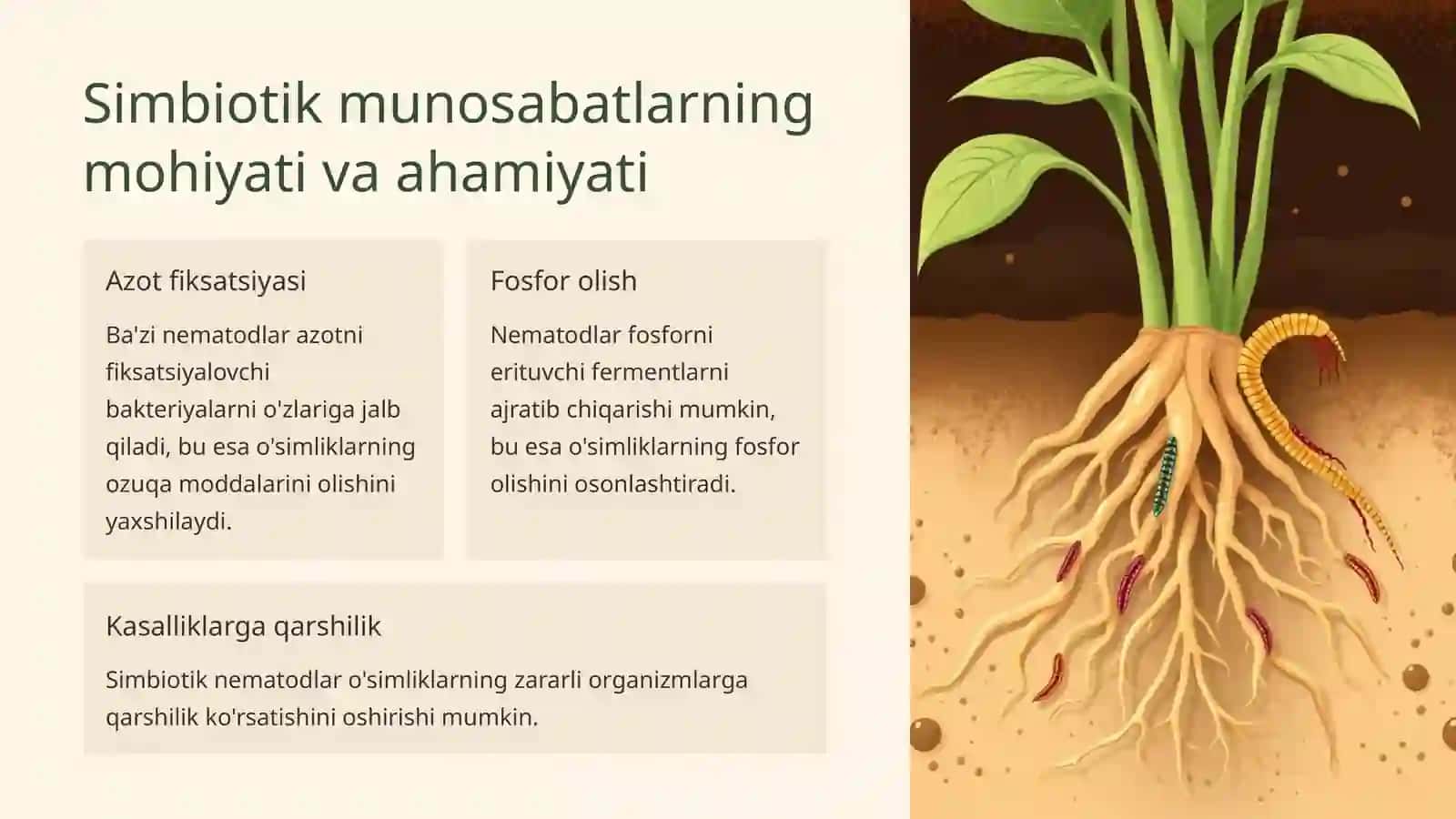 Simbiotik munosabatlarning mohiyati va ahamiyati

Azot fiksatsiyasi

Ba'zi nematodlar azotni fiksatsiyalovchi bakteriyalarni o'zlariga jalb qiladi, bu esa o'simliklarning ozuqa moddalarini olishini yaxshilaydi.

Fosfor olish

Nematodlar fosforni erituvchi fermentlarni ajratib chiqarishi mumkin, bu esa o'simliklarning fosfor olishini osonlashtiradi.

Kasalliklarga qarshilik

Simbiotik nematodlar o'simliklarning zararli organizmlarga qarshilik ko'rsatishini oshirishi mumkin.